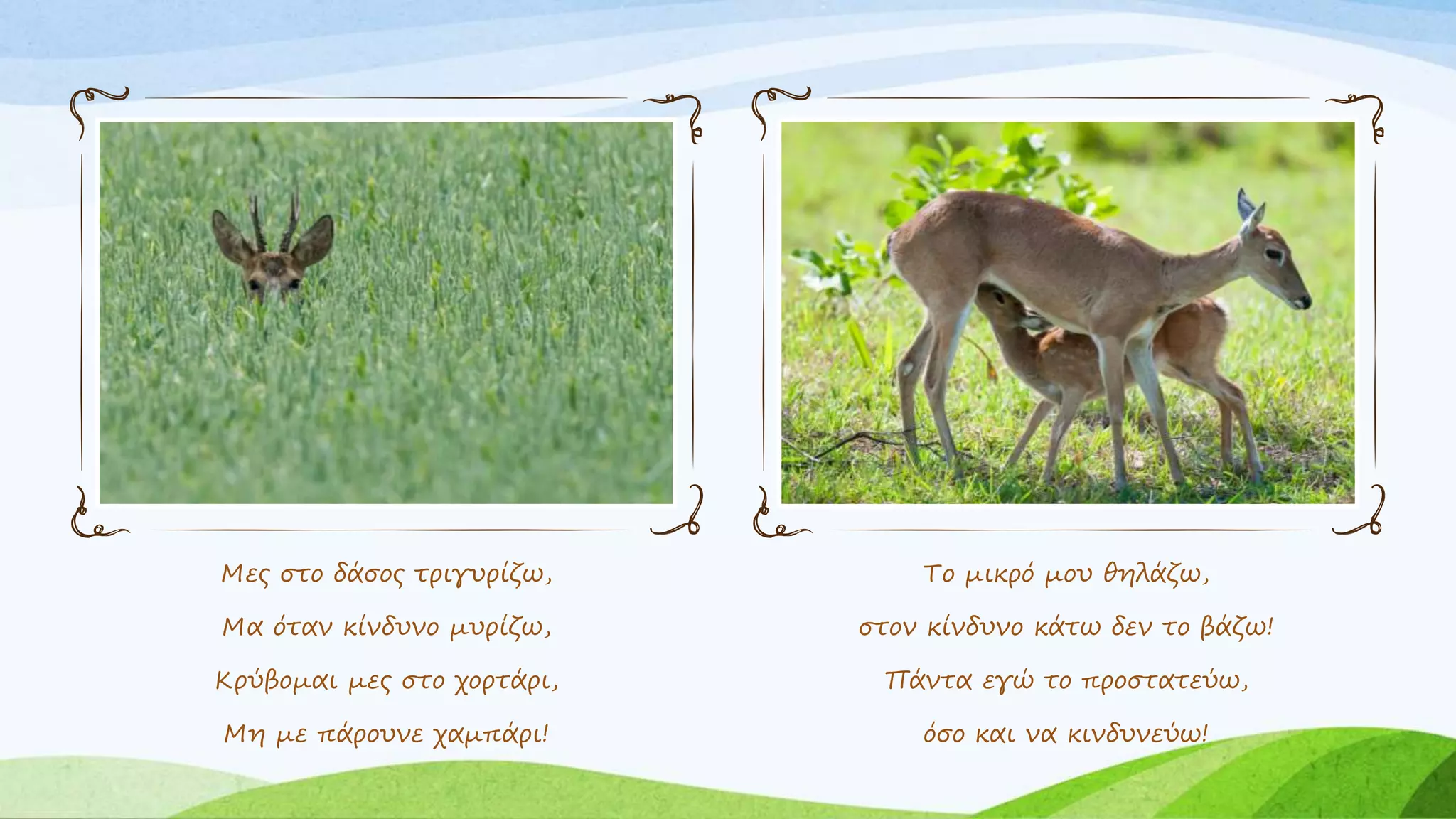 Μες στο δάσος τριγυρίζω,
Μα όταν κίνδυνο μυρίζω,
Κρύβομαι μες στο χορτάρι,
Μη με πάρουνε χαμπάρι!

Το μικρό μου θηλάζω,
στον κίνδυνο κάτω δεν το βάζω!
Πάντα εγώ το προστατεύω,
όσο και να κινδυνεύω!